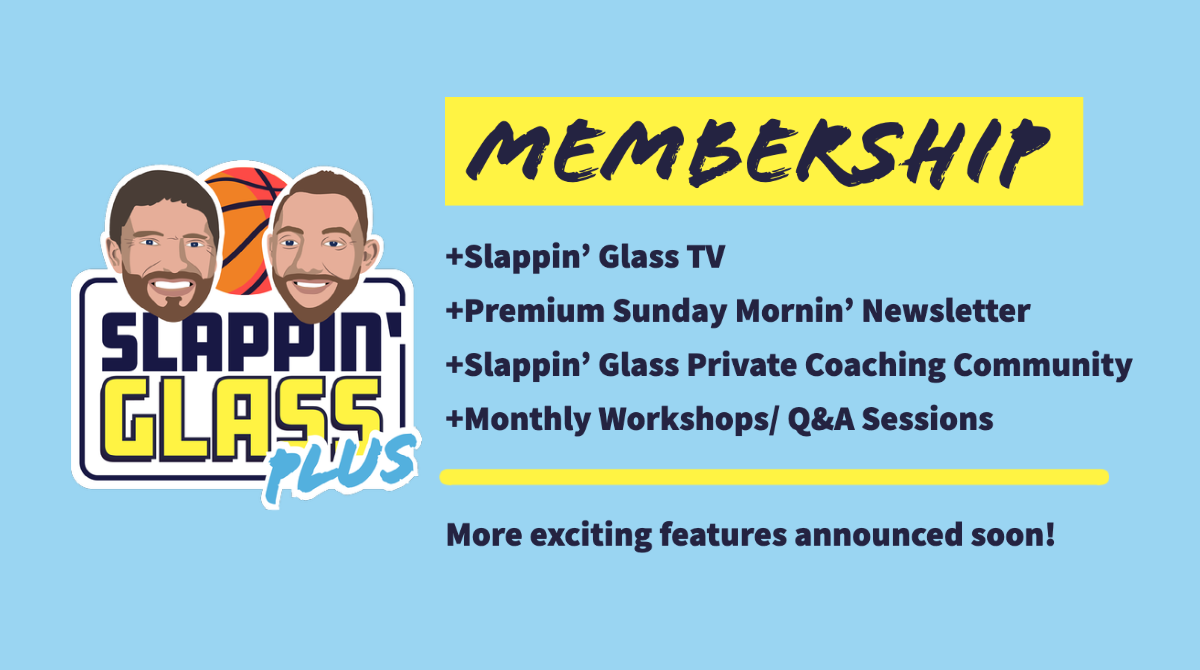 SLAPPIN' GLASS PLUS

MEMBERSHIP

+Slappin' Glass TV
+Premium Sunday Mornin' Newsletter
+Slappin' Glass Private Coaching Community
+Monthly Workshops/ Q&A Sessions

More exciting features announced soon!